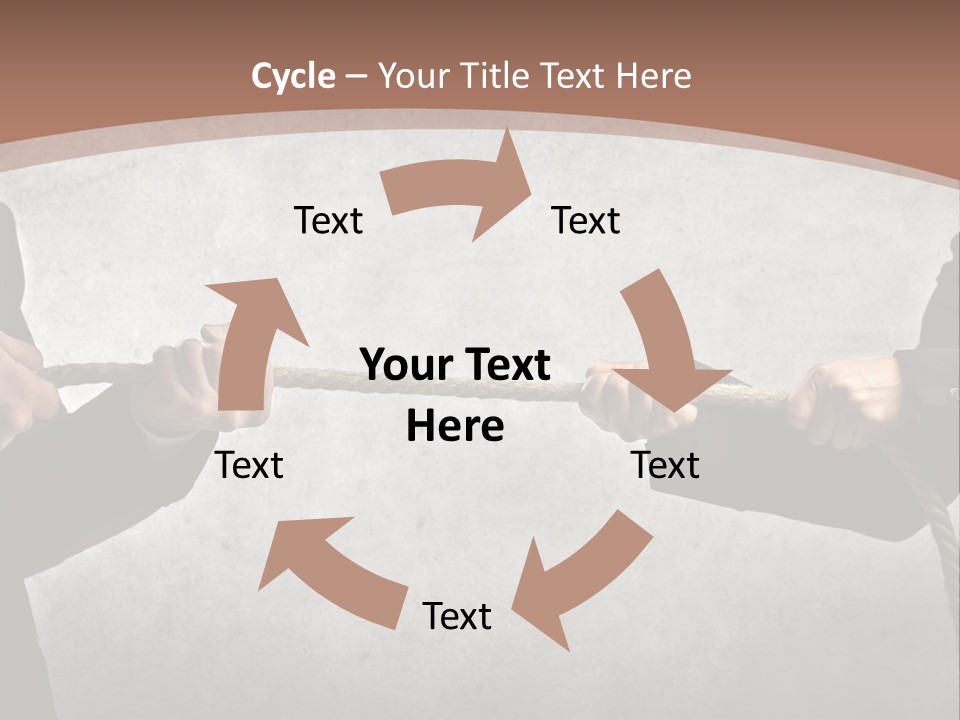 Cycle – Your Title Text Here

Text

Text

Your Text Here

Text

Text

Text